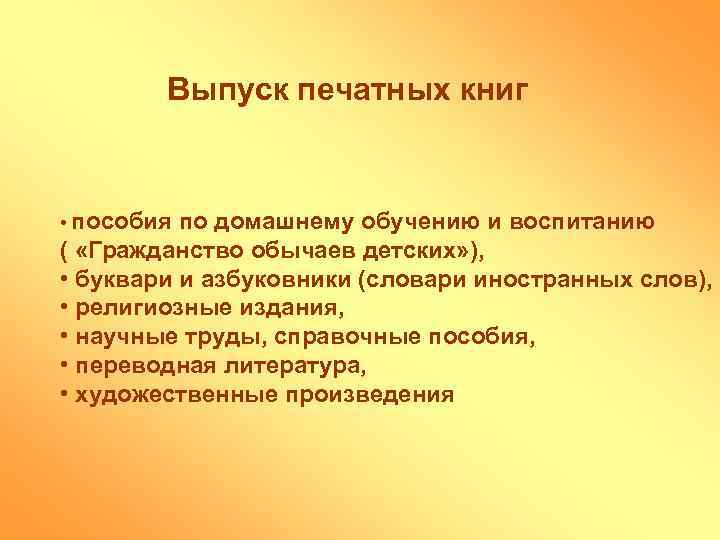 Выпуск печатных книг

• пособия по домашнему обучению и воспитанию ( «Гражданство обычаев детских»),
• буквари и азбуковники (словари иностранных слов),
• религиозные издания,
• научные труды, справочные пособия,
• переводная литература,
• художественные произведения